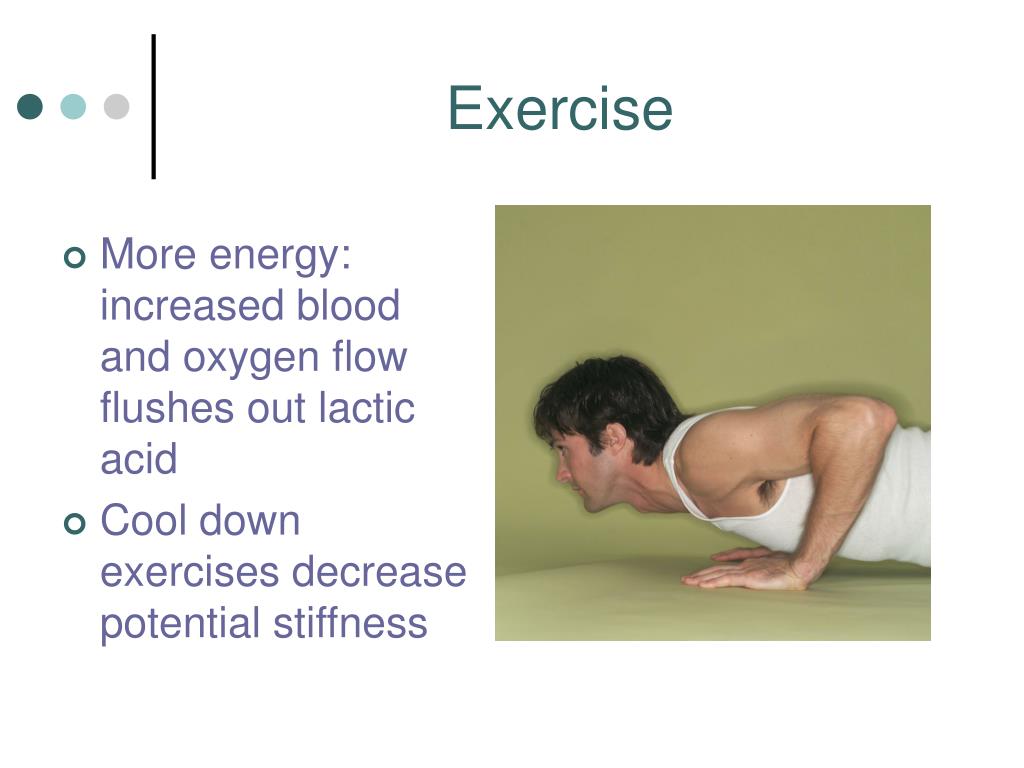 Exercise

More energy: increased blood and oxygen flow flushes out lactic acid

Cool down exercises decrease potential stiffness